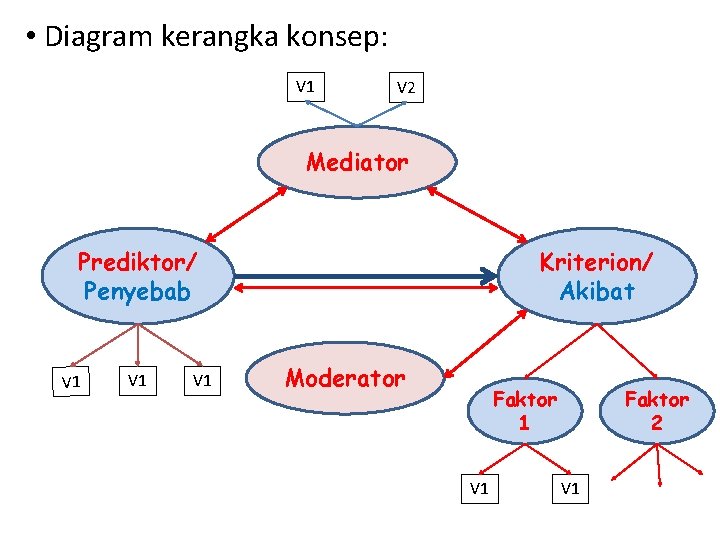 • Diagram kerangka konsep:

V1 V2

Mediator

Prediktor/ Penyebab

Kriterion/ Akibat

V1 V1 V1

Moderator

Faktor 1

Faktor 2

V1 V1